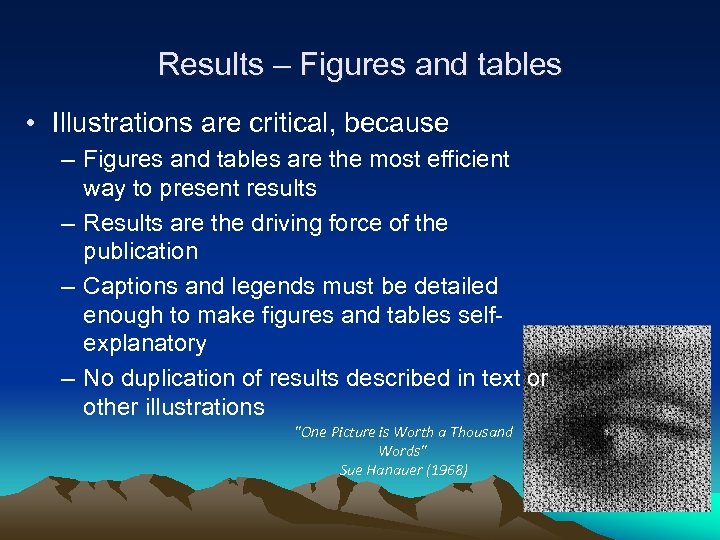 Results – Figures and tables

• Illustrations are critical, because

– Figures and tables are the most efficient way to present results

– Results are the driving force of the publication

– Captions and legends must be detailed enough to make figures and tables self-explanatory

– No duplication of results described in text or other illustrations

"One Picture is Worth a Thousand Words"
Sue Hanauer (1968)